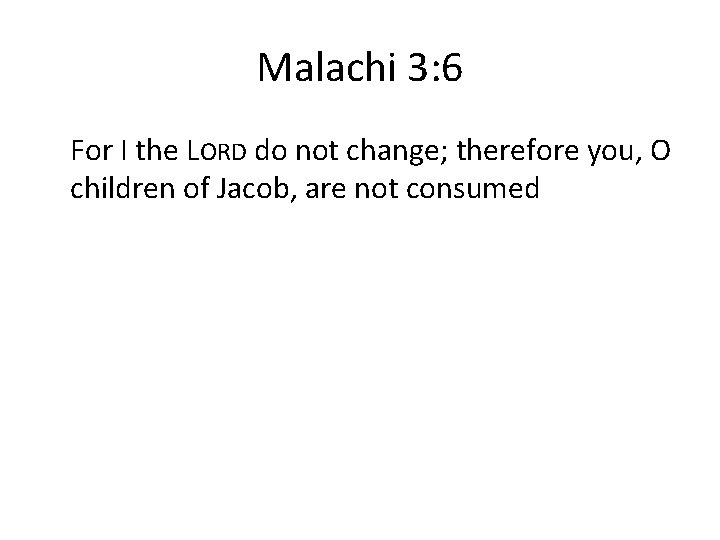 Malachi 3:6

For I the LORD do not change; therefore you, O children of Jacob, are not consumed